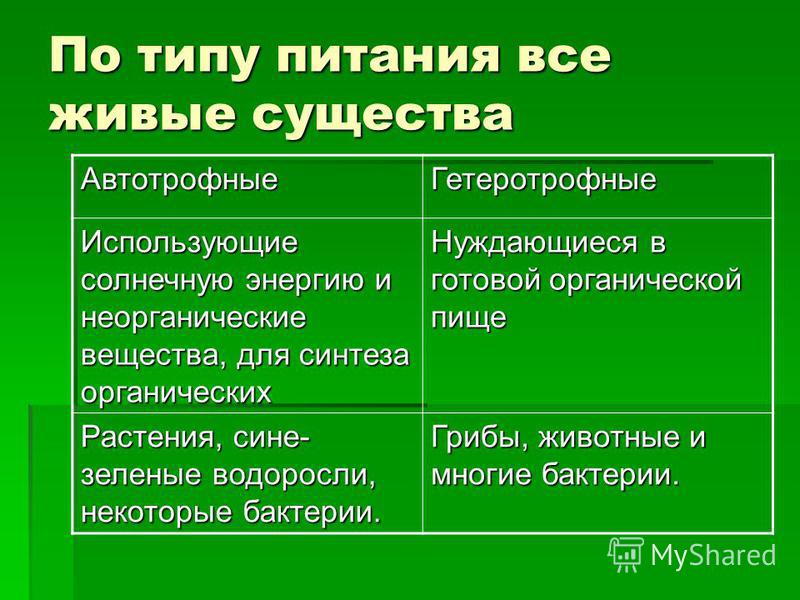 По типу питания все живые существа

| Автотрофные | Гетеротрофные |
|---|---|
| Использующие солнечную энергию и неорганические вещества, для синтеза органических | Нуждающиеся в готовой органической пище |
| Растения, сине-зеленые водоросли, некоторые бактерии. | Грибы, животные и многие бактерии. |

MyShared